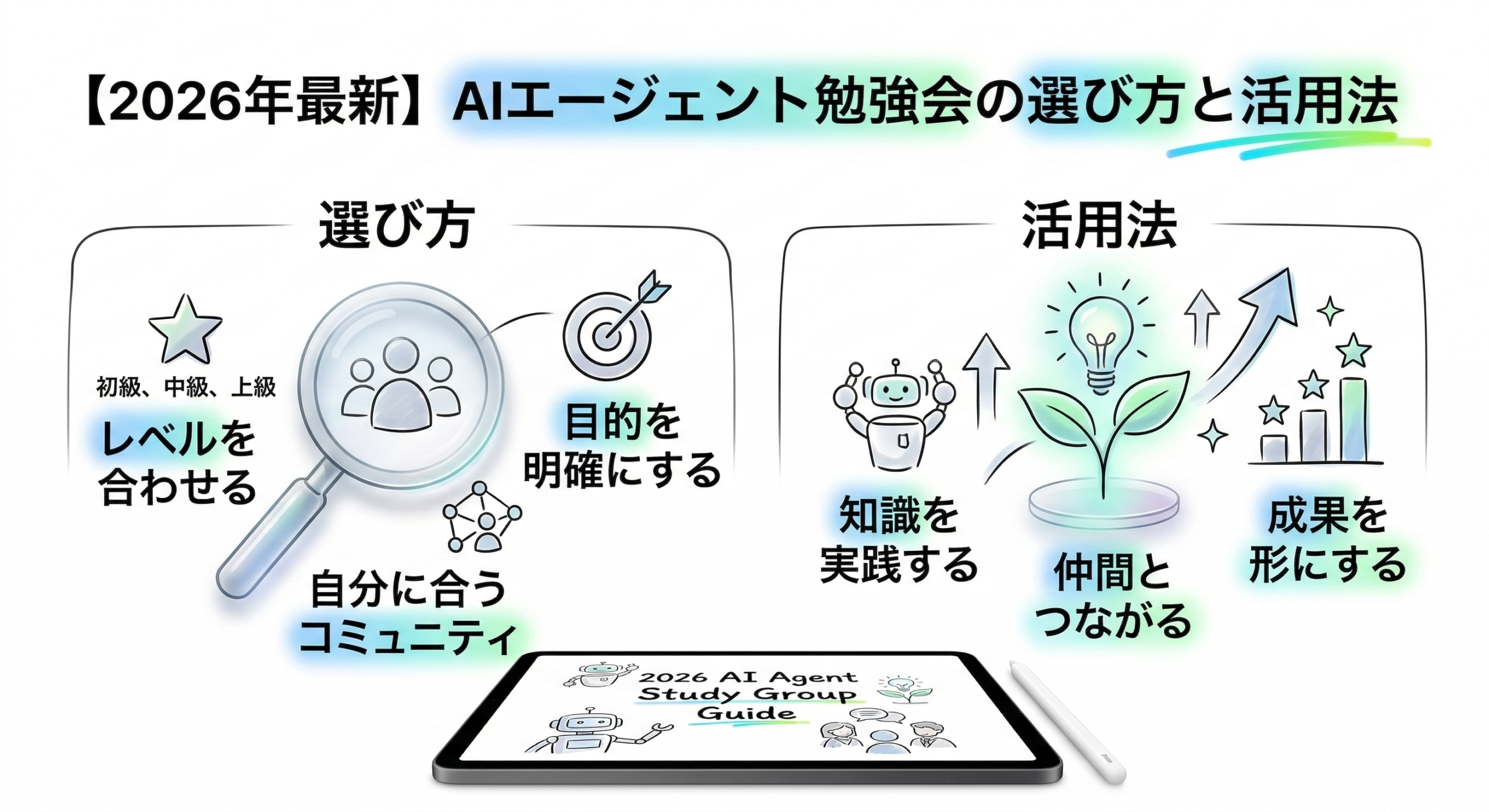 【2026年最新】AIエージェント勉強会の選び方と活用法

選び方

初級、中級、上級

レベルを合わせる

目的を明確にする

自分に合うコミュニティ

活用法

知識を実践する

仲間とつながる

成果を形にする

2026 AI Agent Study Group Guide